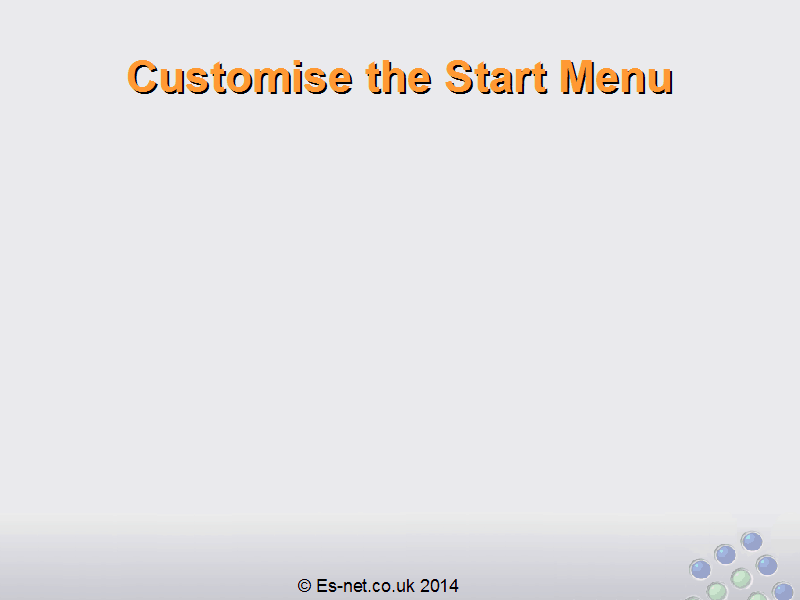 Customise the Start Menu

© Es-net.co.uk 2014